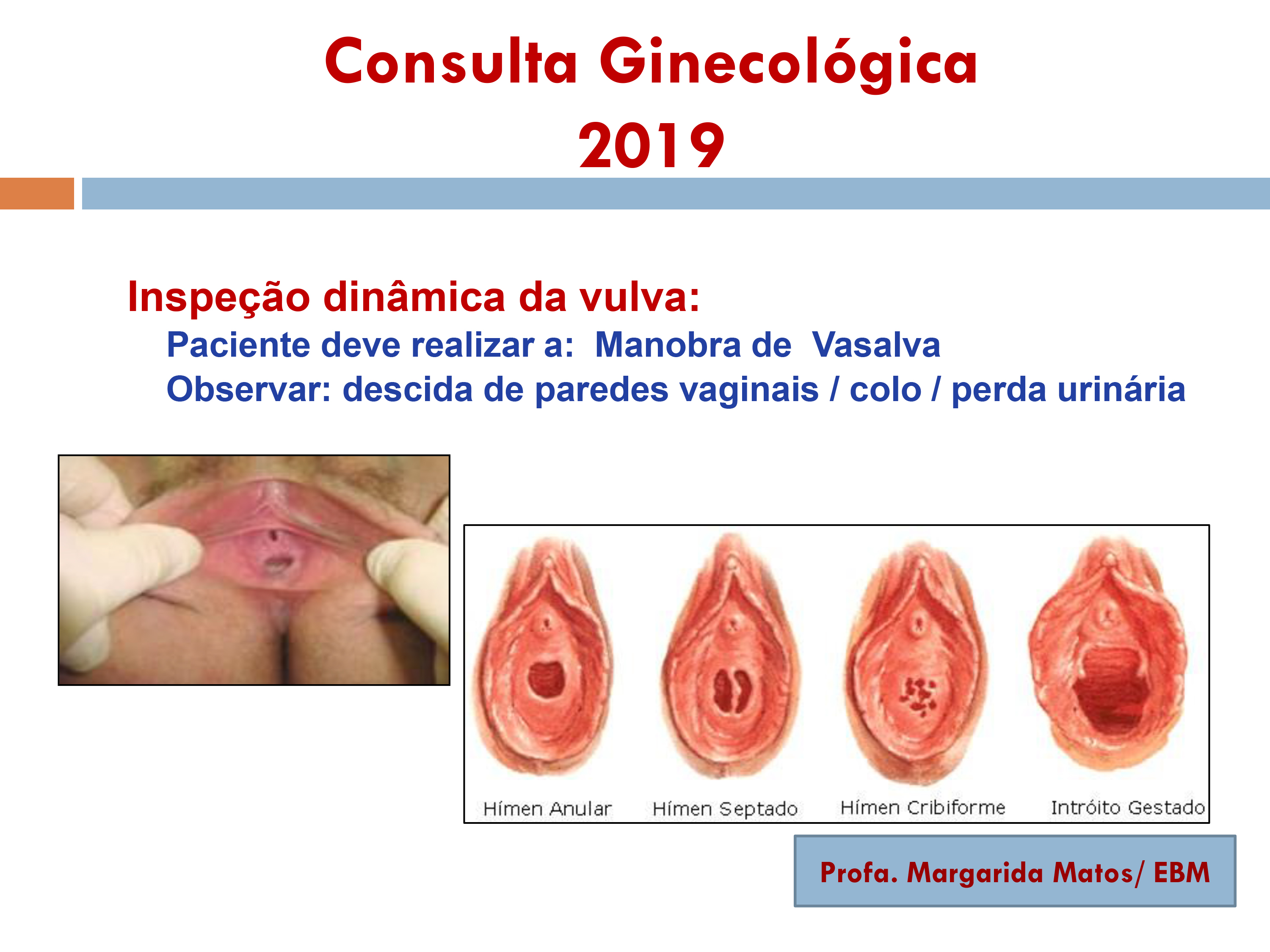 Consulta Ginecológica
2019

Inspeção dinâmica da vulva:
Paciente deve realizar a: Manobra de Vasalva
Observar: descida de paredes vaginais / colo / perda urinária

Hímen Anular
Hímen Septado
Hímen Cribiforme
Intróito Gestado

Profa. Margarida Matos/ EBM